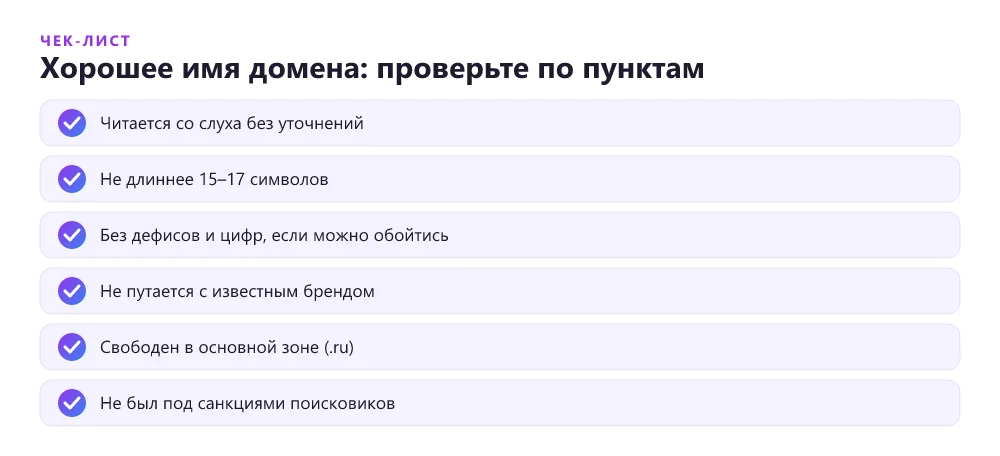 ЧЕК-ЛИСТ
Хорошее имя домена: проверьте по пунктам

Читается со слуха без уточнений

Не длиннее 15–17 символов

Без дефисов и цифр, если можно обойтись

Не путается с известным брендом

Свободен в основной зоне (.ru)

Не был под санкциями поисковиков